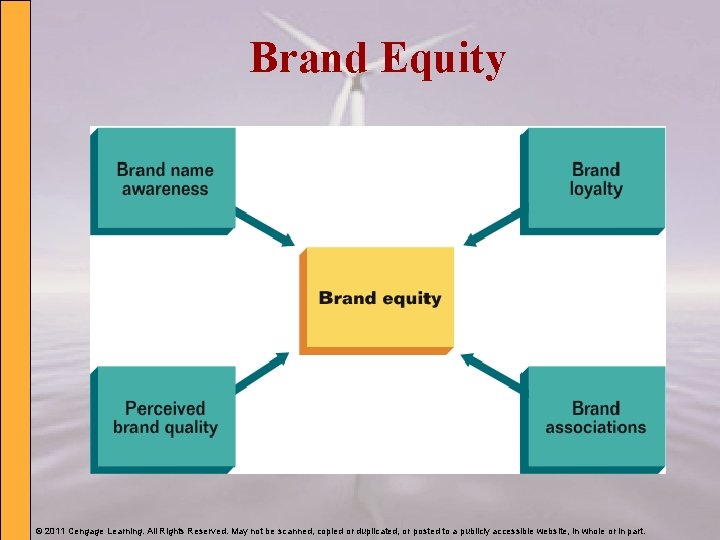 Brand Equity

Brand name awareness

Brand loyalty

Brand equity

Perceived brand quality

Brand associations

© 2011 Cengage Learning. All Rights Reserved. May not be scanned, copied or duplicated, or posted to a publicly accessible website, in whole or in part.